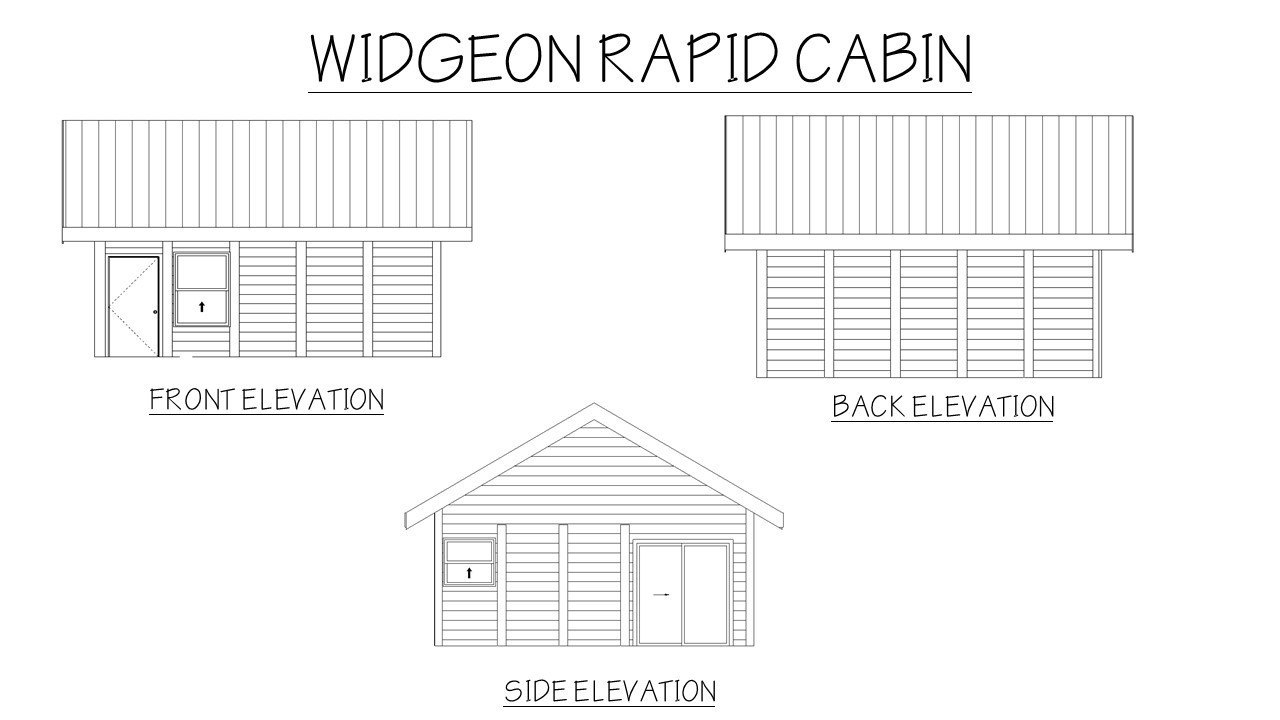 WIDGEON RAPID CABIN

FRONT ELEVATION

BACK ELEVATION

SIDE ELEVATION